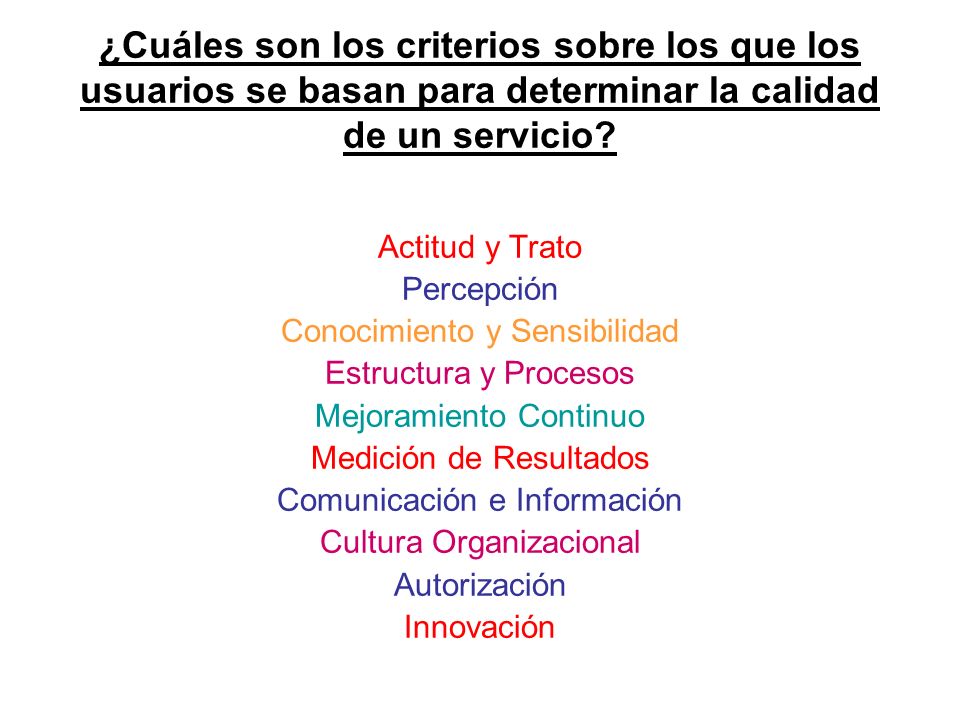 ¿Cuáles son los criterios sobre los que los usuarios se basan para determinar la calidad de un servicio?

Actitud y Trato
Percepción
Conocimiento y Sensibilidad
Estructura y Procesos
Mejoramiento Continuo
Medición de Resultados
Comunicación e Información
Cultura Organizacional
Autorización
Innovación